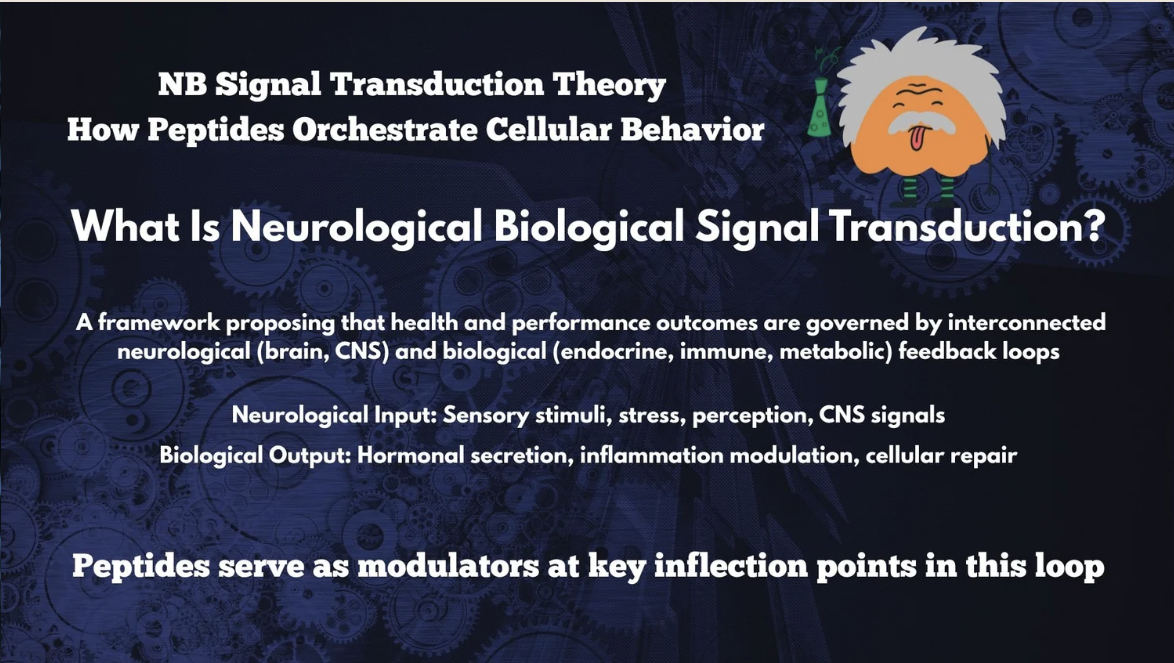 NB Signal Transduction Theory
How Peptides Orchestrate Cellular Behavior

What Is Neurological Biological Signal Transduction?

A framework proposing that health and performance outcomes are governed by interconnected neurological (brain, CNS) and biological (endocrine, immune, metabolic) feedback loops

Neurological Input: Sensory stimuli, stress, perception, CNS signals

Biological Output: Hormonal secretion, inflammation modulation, cellular repair

Peptides serve as modulators at key inflection points in this loop